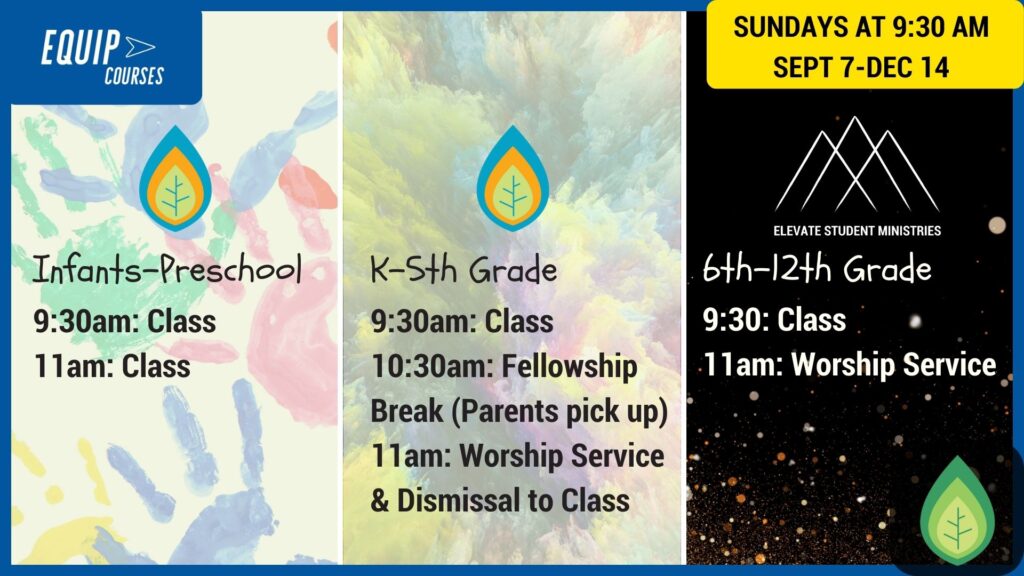 EQUIP COURSES

SUNDAYS AT 9:30 AM
SEPT 7-DEC 14

Infants-Preschool
9:30am: Class
11am: Class

K-5th Grade
9:30am: Class
10:30am: Fellowship Break (Parents pick up)
11am: Worship Service & Dismissal to Class

ELEVATE STUDENT MINISTRIES

6th-12th Grade
9:30: Class
11am: Worship Service